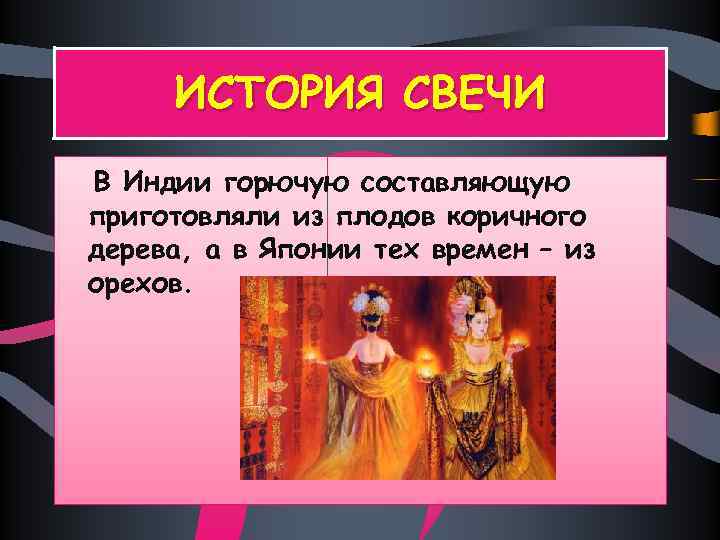 ИСТОРИЯ СВЕЧИ

В Индии горючую составляющую приготовляли из плодов коричного дерева, а в Японии тех времен – из орехов.